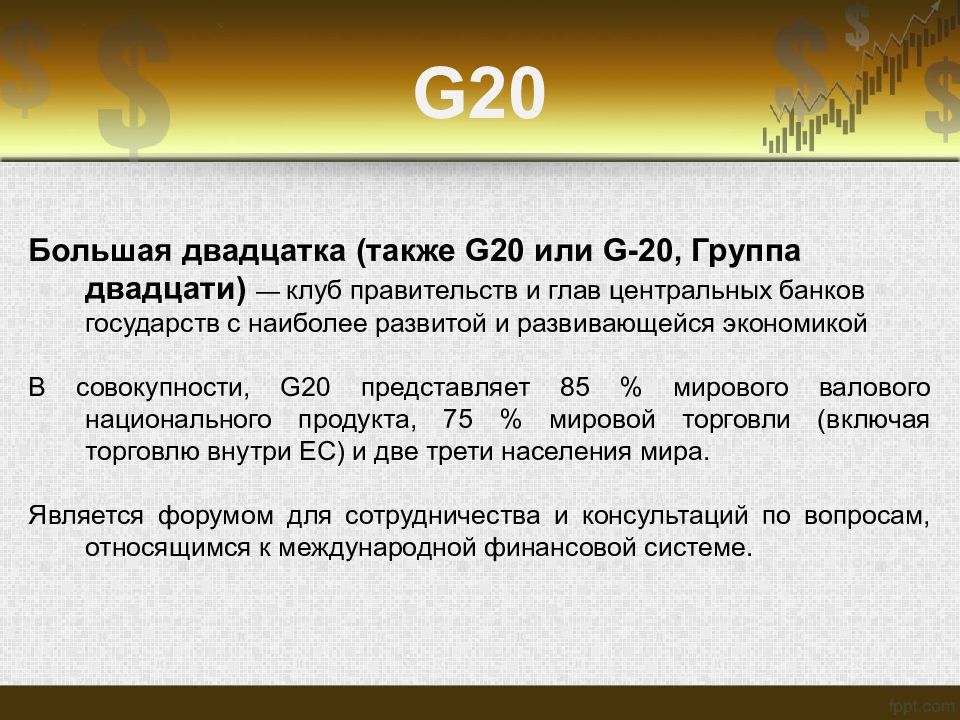 G20

Большая двадцатка (также G20 или G-20, Группа двадцати) — клуб правительств и глав центральных банков государств с наиболее развитой и развивающейся экономикой

В совокупности, G20 представляет 85 % мирового валового национального продукта, 75 % мировой торговли (включая торговлю внутри ЕС) и две трети населения мира.

Является форумом для сотрудничества и консультаций по вопросам, относящимся к международной финансовой системе.

fppt.com